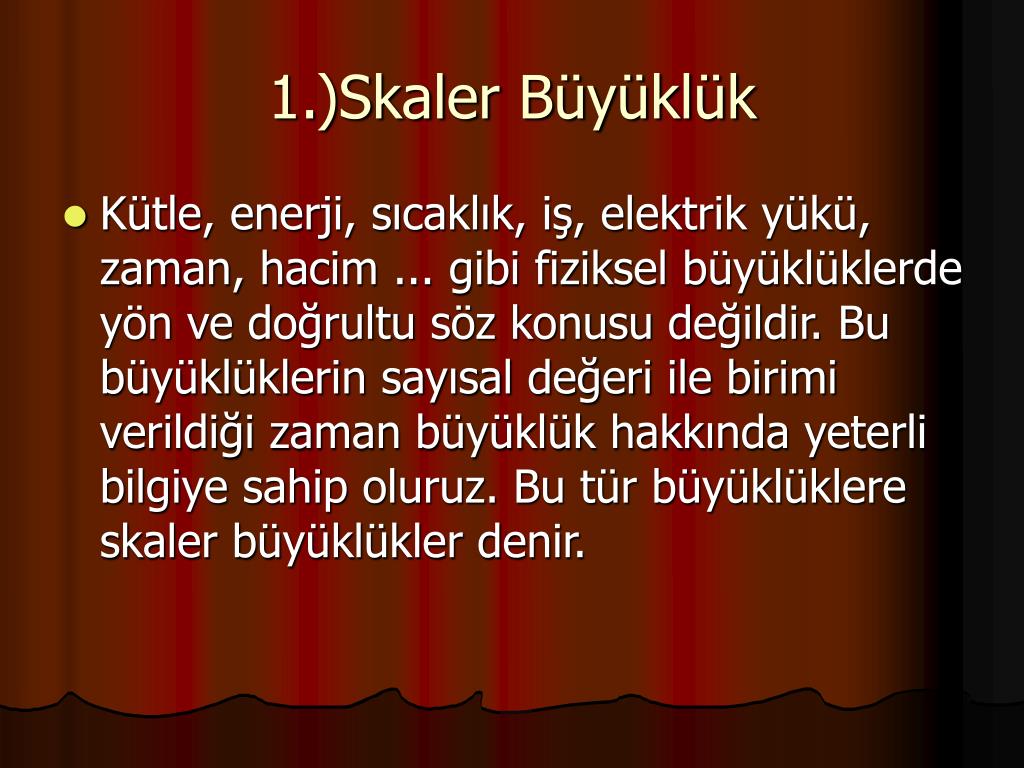 1.)Skaler Büyüklük

Kütle, enerji, sıcaklık, iş, elektrik yükü, zaman, hacim ... gibi fiziksel büyüklüklerde yön ve doğrultu söz konusu değildir. Bu büyüklüklerin sayısal değeri ile birimi verildiği zaman büyüklük hakkında yeterli bilgiye sahip oluruz. Bu tür büyüklüklere skaler büyüklükler denir.